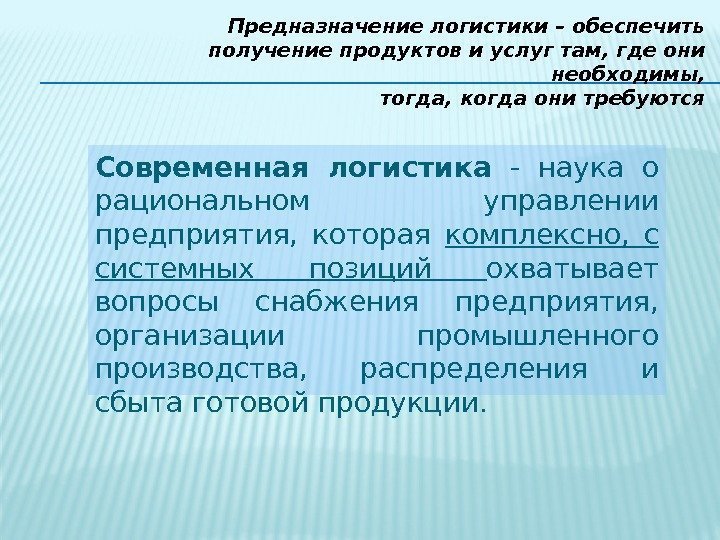 Предназначение логистики – обеспечить получение продуктов и услуг там, где они необходимы,
тогда, когда они требуются

Современная логистика - наука о рациональном управлении предприятия, которая комплексно, с системных позиций охватывает вопросы снабжения предприятия, организации промышленного производства, распределения и сбыта готовой продукции.